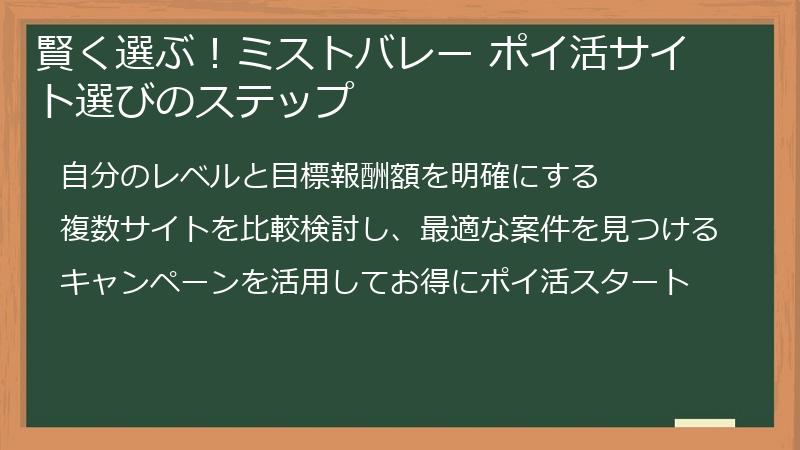 賢く選ぶ！ミストバレー ポイ活サイト選びのステップ

自分のレベルと目標報酬額を明確にする

複数サイトを比較検討し、最適な案件を見つける

キャンペーンを活用してお得にポイ活スタート